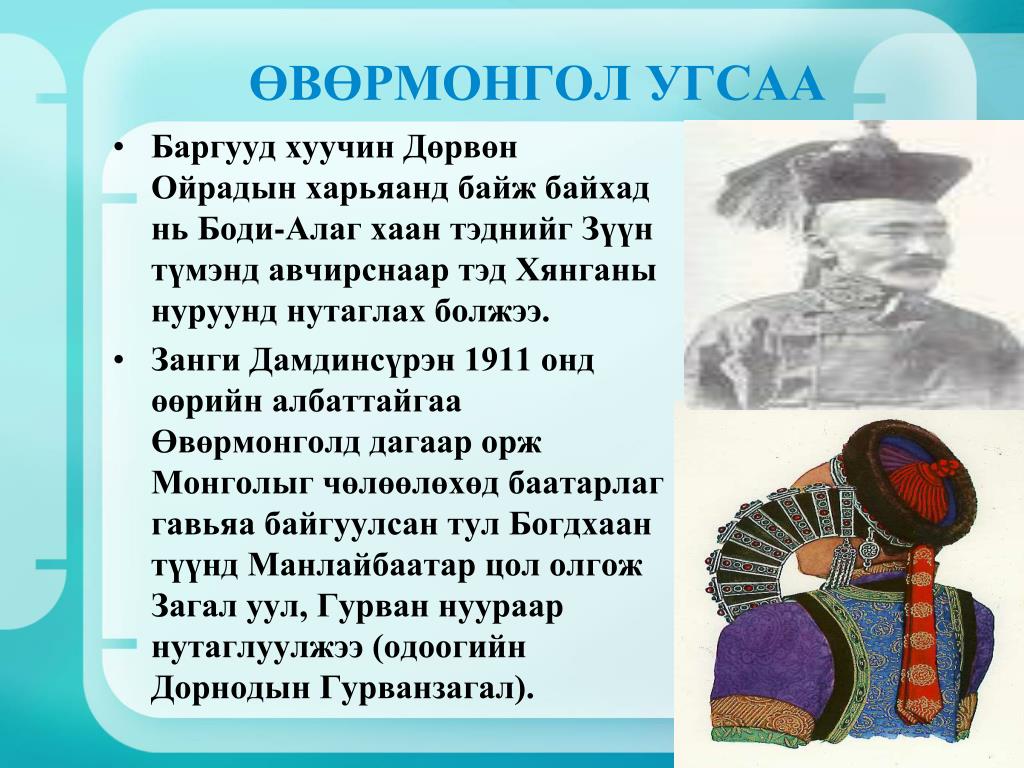 ӨВӨРМОНГОЛ УГСАА

• Баргууд хуучин Дөрвөн Ойрадын харьяанд байж байхад нь Боди-Алаг хаан тэднийг Зүүн түмэнд авчирснаар тэд Хянганы нуруунд нутаглах болжээ.

• Занги Дамдинсүрэн 1911 онд өөрийн албаттайгаа Өвөрмонголд дагаар орж Монголыг чөлөөлөхөд баатарлаг гавьяа байгуулсан тул Богдхаан түүнд Манлайбаатар цол олгож Загал уул, Гурван нуураар нутаглуулжээ (одоогийн Дорнодын Гурванзагал).